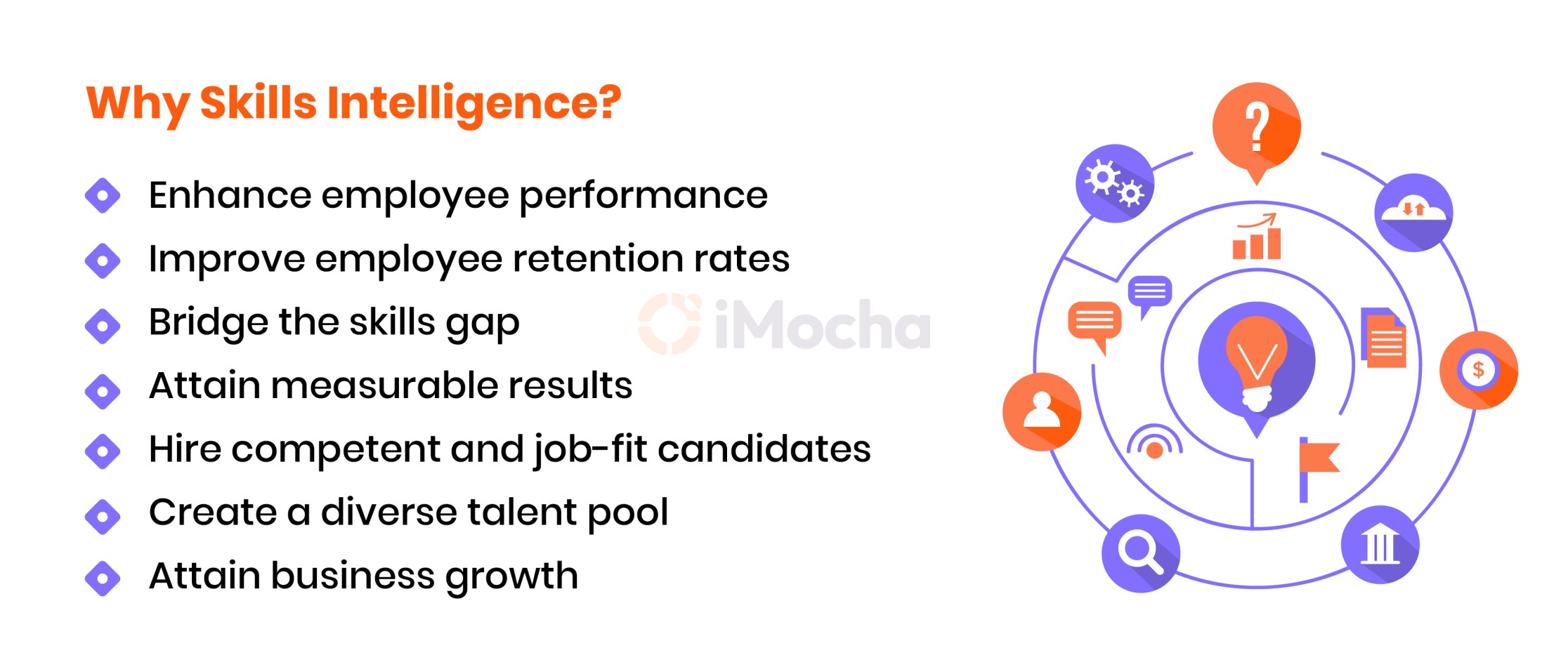 Why Skills Intelligence?

Enhance employee performance

Improve employee retention rates

Bridge the skills gap

Attain measurable results

Hire competent and job-fit candidates

Create a diverse talent pool

Attain business growth

iMocha

?

$